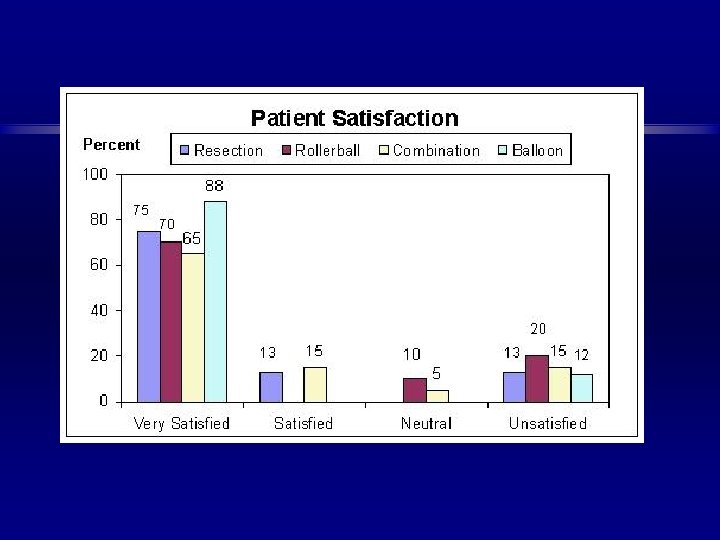 Patient Satisfaction

Percent

Resection Rollerball Combination Balloon

100
80
60
40
20
0

75 70 65 88

13 15

10 5

13 20 15 12

Very Satisfied Satisfied Neutral Unsatisfied